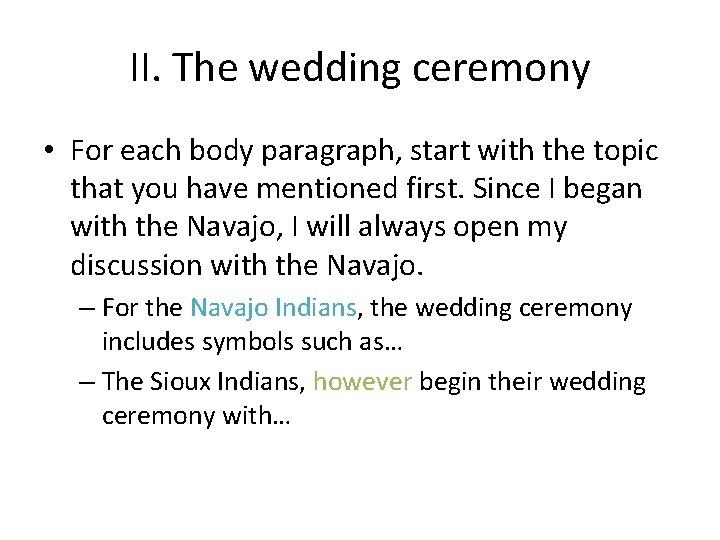 II. The wedding ceremony

• For each body paragraph, start with the topic that you have mentioned first. Since I began with the Navajo, I will always open my discussion with the Navajo.

– For the Navajo Indians, the wedding ceremony includes symbols such as…

– The Sioux Indians, however begin their wedding ceremony with…